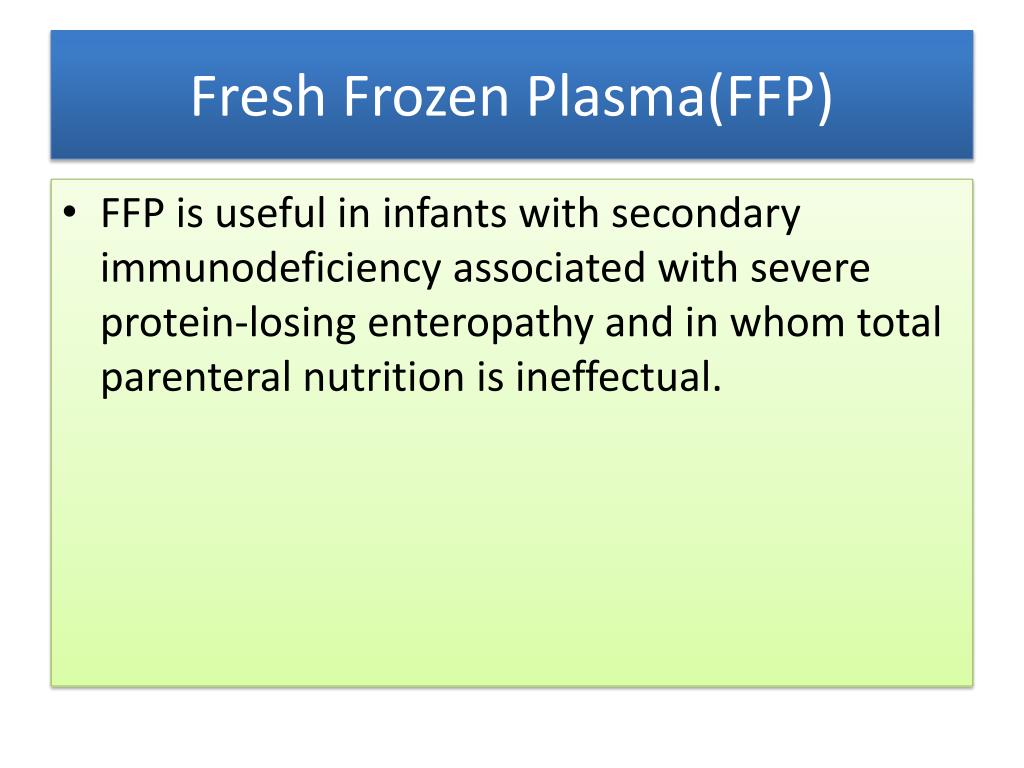 Fresh Frozen Plasma(FFP)

• FFP is useful in infants with secondary immunodeficiency associated with severe protein-losing enteropathy and in whom total parenteral nutrition is ineffectual.